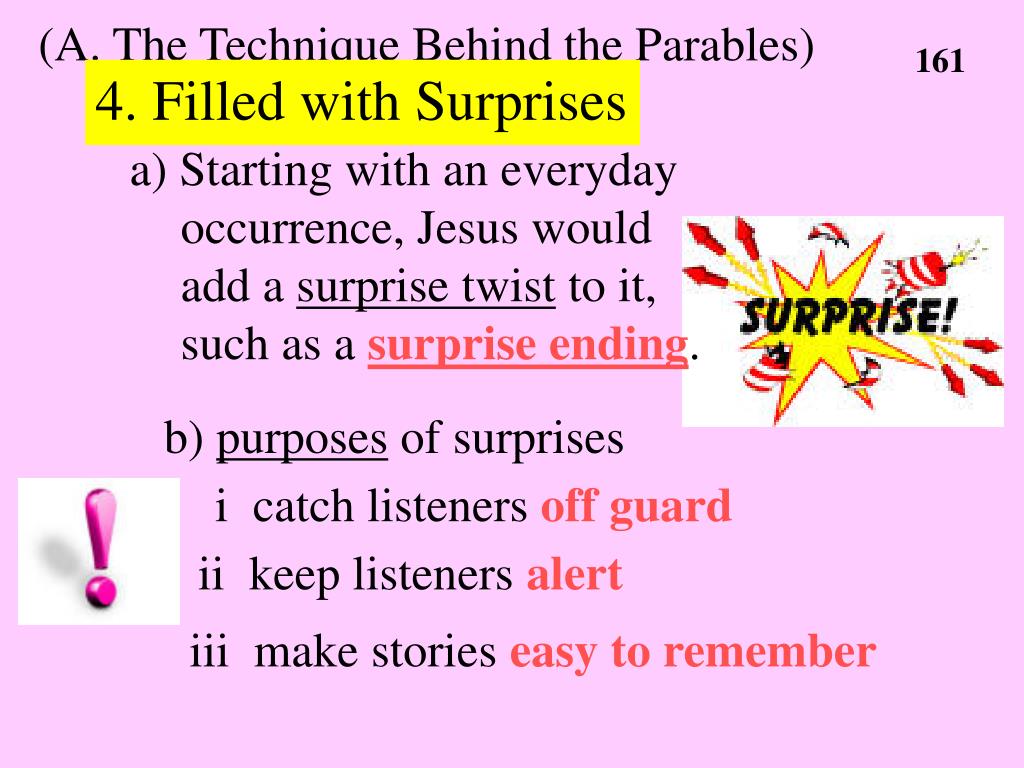 (A. The Technique Behind the Parables)

161

4. Filled with Surprises

a) Starting with an everyday occurrence, Jesus would add a surprise twist to it, such as a surprise ending.

SURPRISE!

b) purposes of surprises

i catch listeners off guard

ii keep listeners alert

iii make stories easy to remember